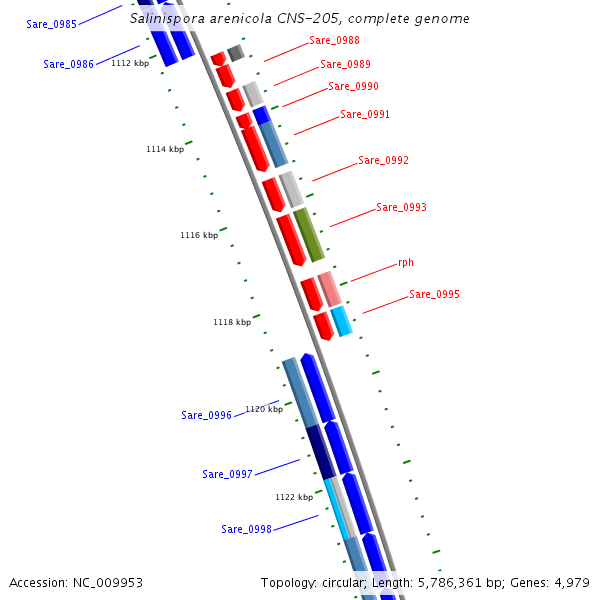 Salinispora arenicola CNS-205, complete genome

Sare_0985
Sare_0986
1112 kbp
Sare_0988
Sare_0989
Sare_0990
Sare_0991
1114 kbp
Sare_0992
Sare_0993
1116 kbp
rph
Sare_0995
1118 kbp
Sare_0996
1120 kbp
Sare_0997
1122 kbp
Sare_0998

Accession: NC_009953
Topology: circular; Length: 5,786,361 bp; Genes: 4,979